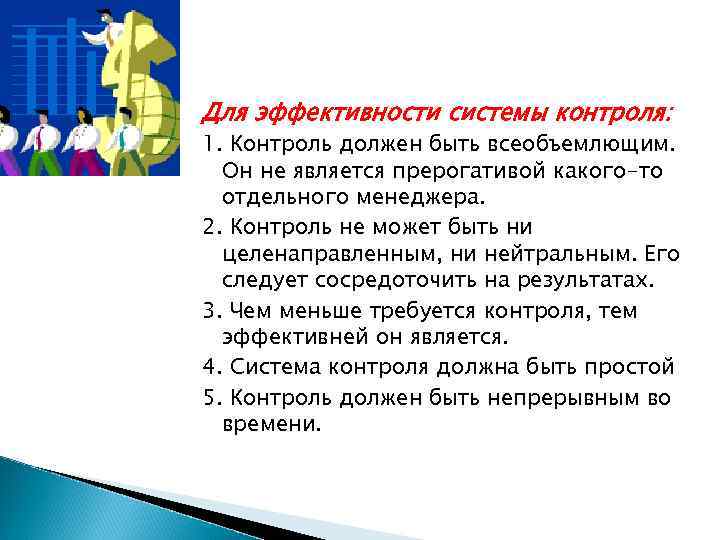 Для эффективности системы контроля:

1. Контроль должен быть всеобъемлющим. Он не является прерогативой какого-то отдельного менеджера.

2. Контроль не может быть ни целенаправленным, ни нейтральным. Его следует сосредоточить на результатах.

3. Чем меньше требуется контроля, тем эффективней он является.

4. Система контроля должна быть простой

5. Контроль должен быть непрерывным во времени.